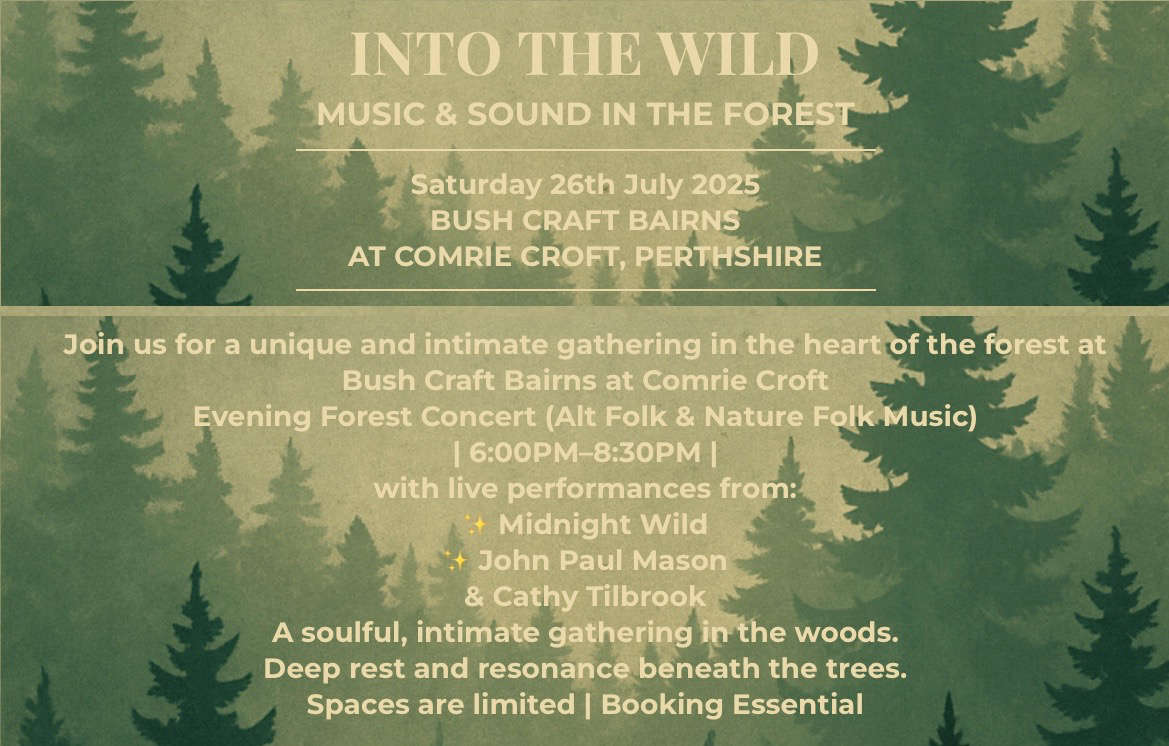 INTO THE WILD
MUSIC & SOUND IN THE FOREST

Saturday 26th July 2025
BUSH CRAFT BAIRNS
AT COMRIE CROFT, PERTHSHIRE

Join us for a unique and intimate gathering in the heart of the forest at
Bush Craft Bairns at Comrie Croft
Evening Forest Concert (Alt Folk & Nature Folk Music)
| 6:00PM–8:30PM |
with live performances from:
✨ Midnight Wild
✨ John Paul Mason
& Cathy Tilbrook
A soulful, intimate gathering in the woods.
Deep rest and resonance beneath the trees.
Spaces are limited | Booking Essential